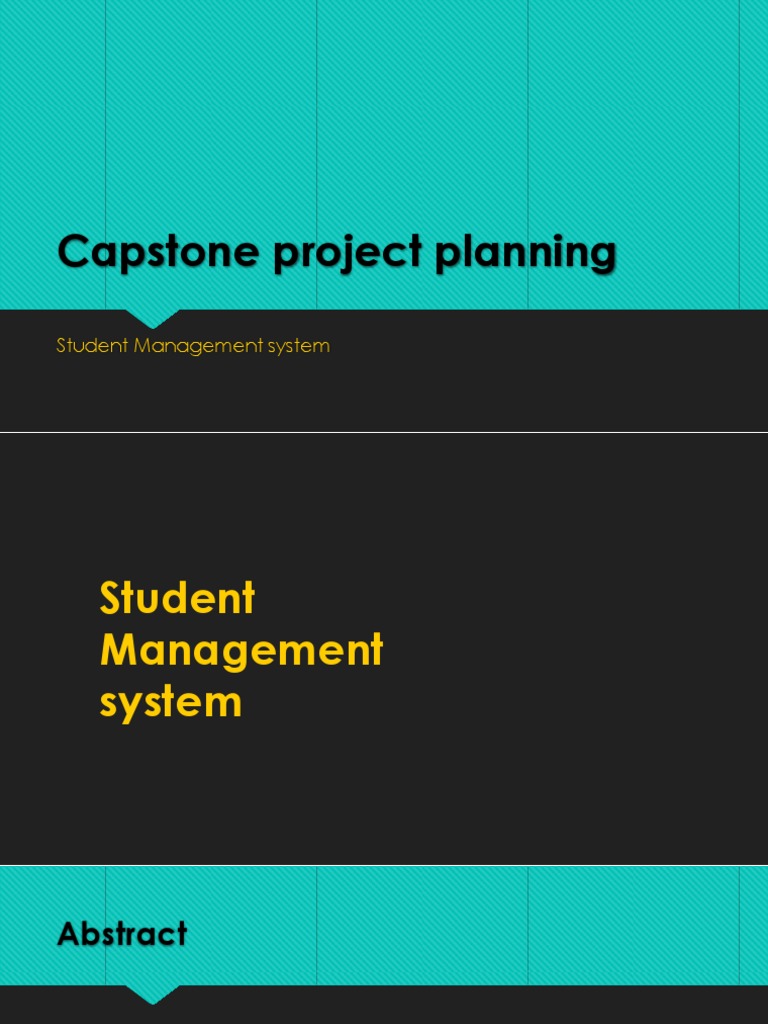 Capstone project planning

Student Management system

Student Management system

Abstract